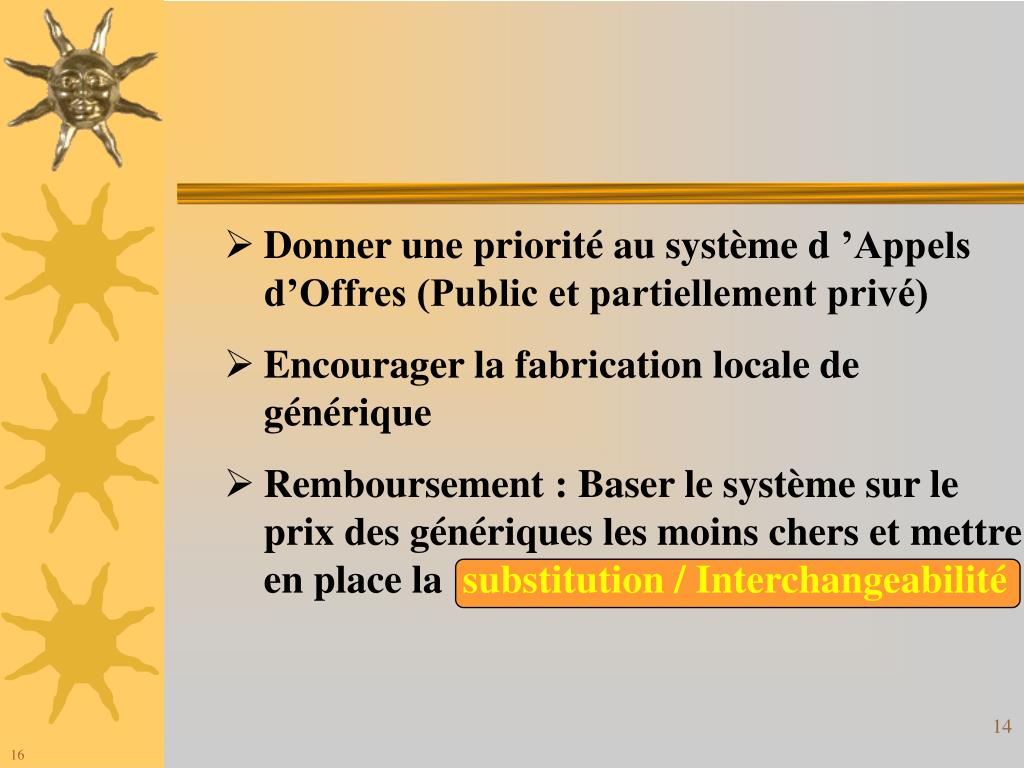 ➢ Donner une priorité au système d ’Appels d’Offres (Public et partiellement privé)

➢ Encourager la fabrication locale de générique

➢ Remboursement : Baser le système sur le prix des génériques les moins chers et mettre en place la substitution / Interchangeabilité

14

16